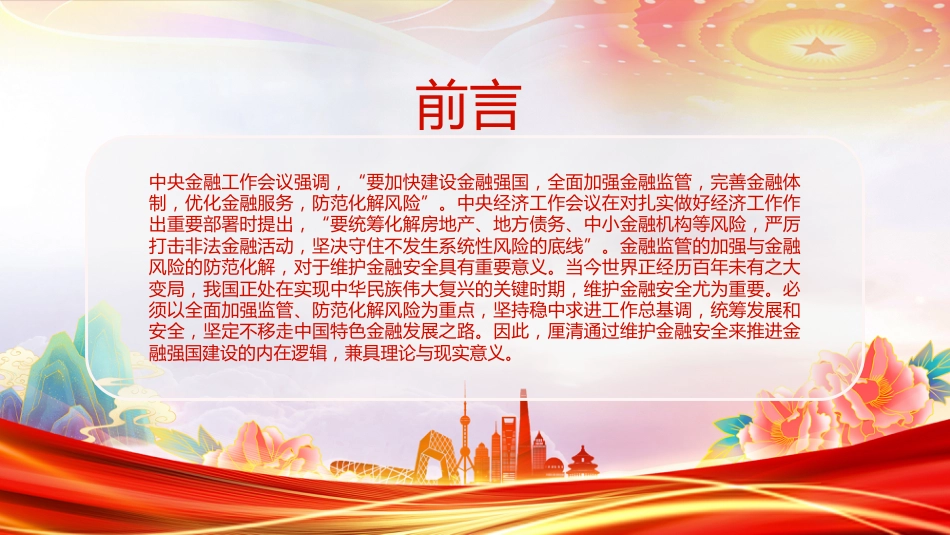 前言

中央金融工作会议强调，“要加快建设金融强国，全面加强金融监管，完善金融体制，优化金融服务，防范化解风险”。中央经济工作会议在对扎实做好经济工作作出重要部署时提出，“要统筹化解房地产、地方债务、中小金融机构等风险，严厉打击非法金融活动，坚决守住不发生系统性风险的底线”。金融监管的加强与金融风险的防范化解，对于维护金融安全具有重要意义。当今世界正经历百年未有之大变局，我国正处在实现中华民族伟大复兴的关键时期，维护金融安全尤为重要。必须以全面加强监管、防范化解风险为重点，坚持稳中求进工作总基调，统筹发展和安全，坚定不移走中国特色金融发展之路。因此，厘清通过维护金融安全来推进金融强国建设的内在逻辑，兼具理论与现实意义。